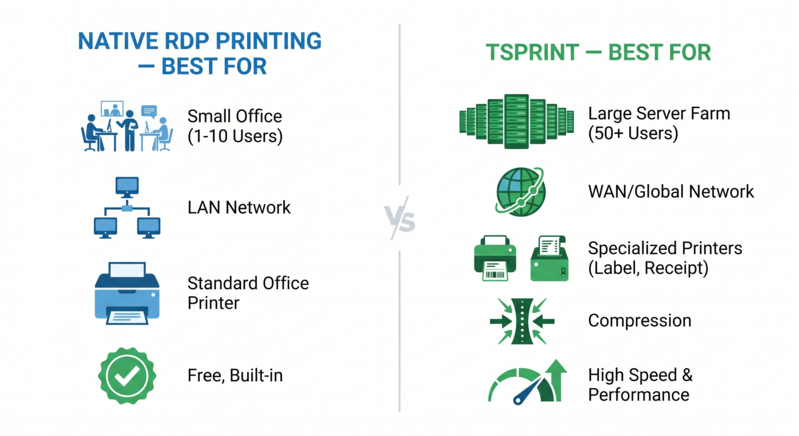 NATIVE RDP PRINTING — BEST FOR

Small Office (1-10 Users)

LAN Network

Standard Office Printer

Free, Built-in

VS

TSPRINT — BEST FOR

Large Server Farm (50+ Users)

WAN/Global Network

Specialized Printers (Label, Receipt)

Compression

High Speed & Performance